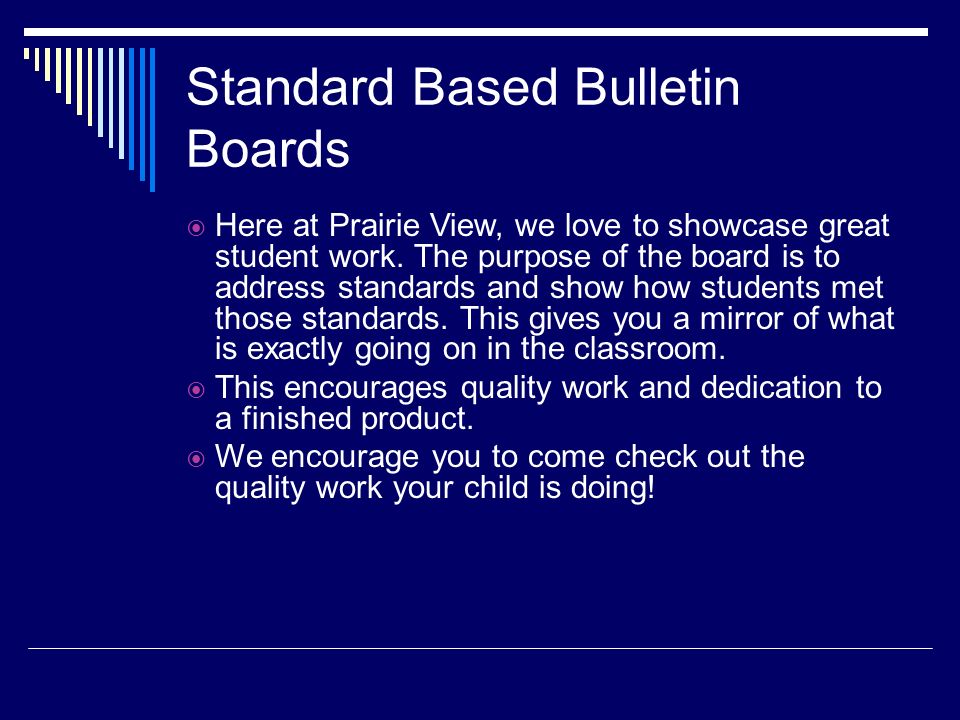 Standard Based Bulletin Boards

Here at Prairie View, we love to showcase great student work. The purpose of the board is to address standards and show how students met those standards. This gives you a mirror of what is exactly going on in the classroom.

This encourages quality work and dedication to a finished product.

We encourage you to come check out the quality work your child is doing!